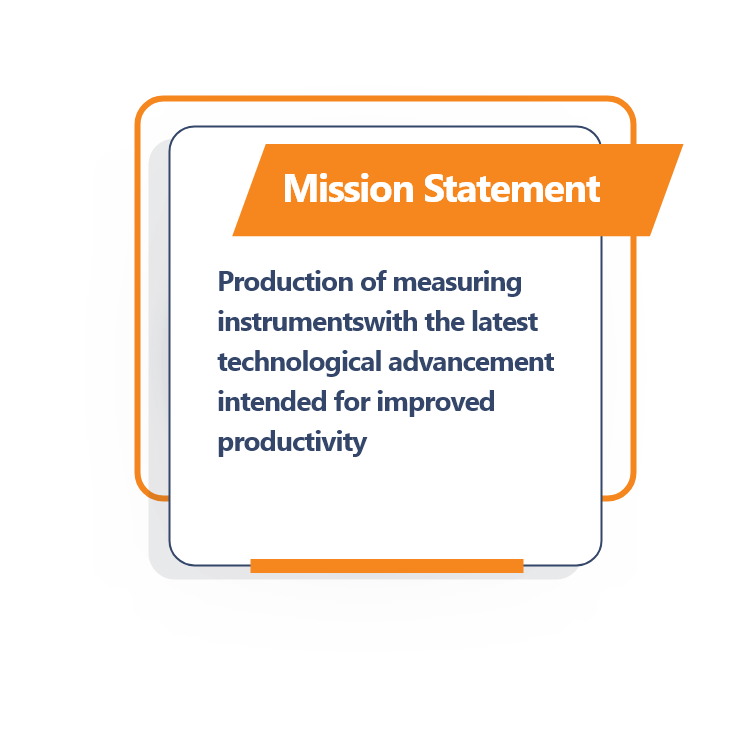 Mission Statement

Production of measuring instrumentswith the latest technological advancement intended for improved productivity